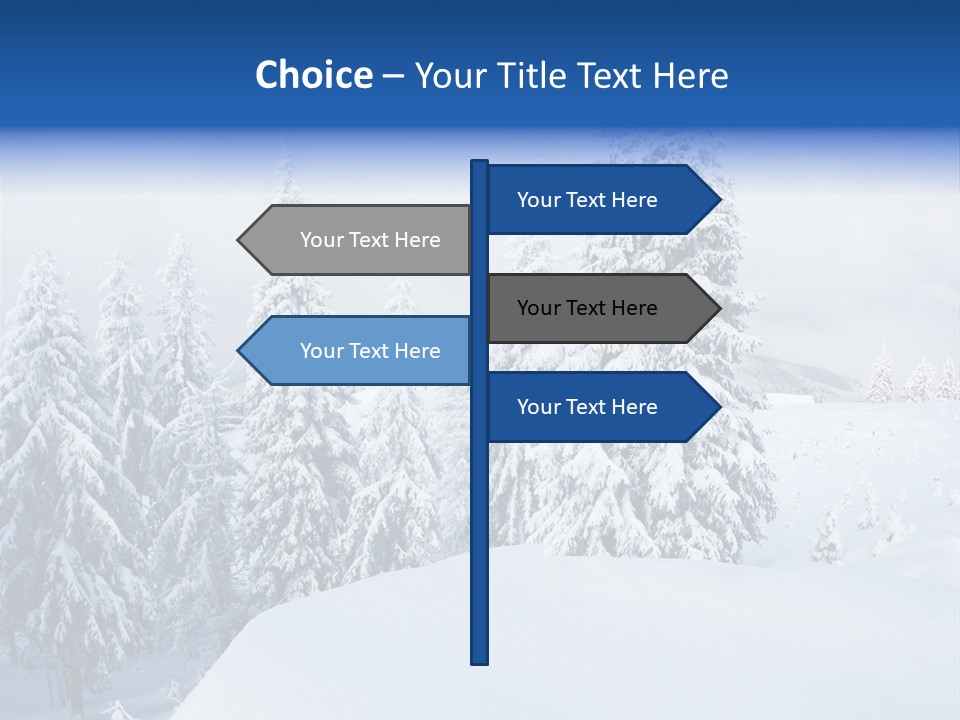 Choice – Your Title Text Here

Your Text Here

Your Text Here

Your Text Here

Your Text Here

Your Text Here